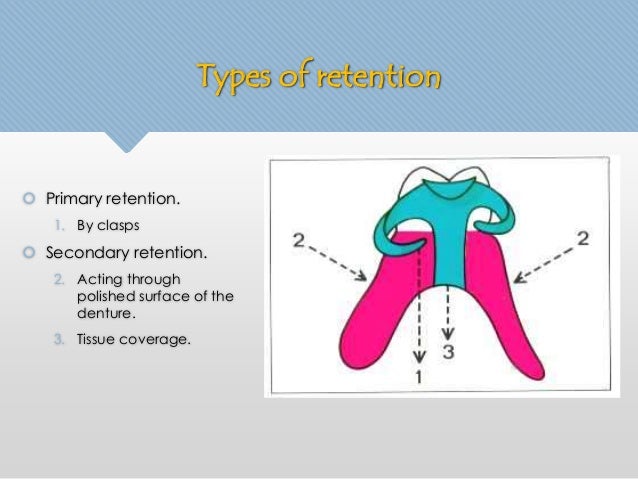 Types of retention

Primary retention.

1. By clasps

Secondary retention.

2. Acting through polished surface of the denture.

3. Tissue coverage.

2
2
3
1